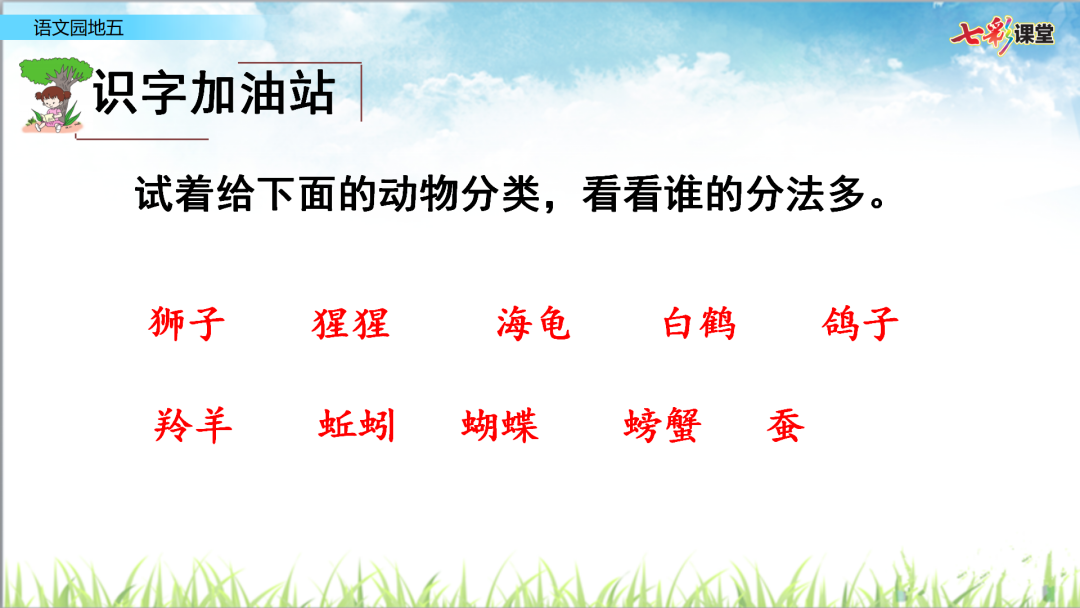 语文园地五

七彩课堂

识字加油站

试着给下面的动物分类，看看谁的分法多。

狮子 猩猩 海龟 白鹤 鸽子

羚羊 蚯蚓 蝴蝶 螃蟹 蚕